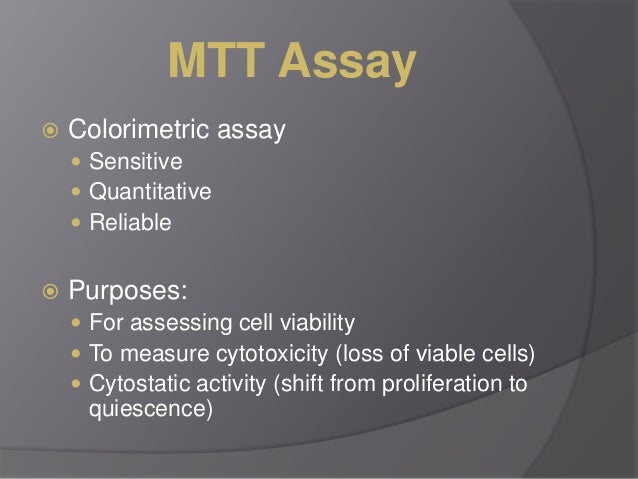 MTT Assay

◉ Colorimetric assay
• Sensitive
• Quantitative
• Reliable

◉ Purposes:
• For assessing cell viability
• To measure cytotoxicity (loss of viable cells)
• Cytostatic activity (shift from proliferation to quiescence)